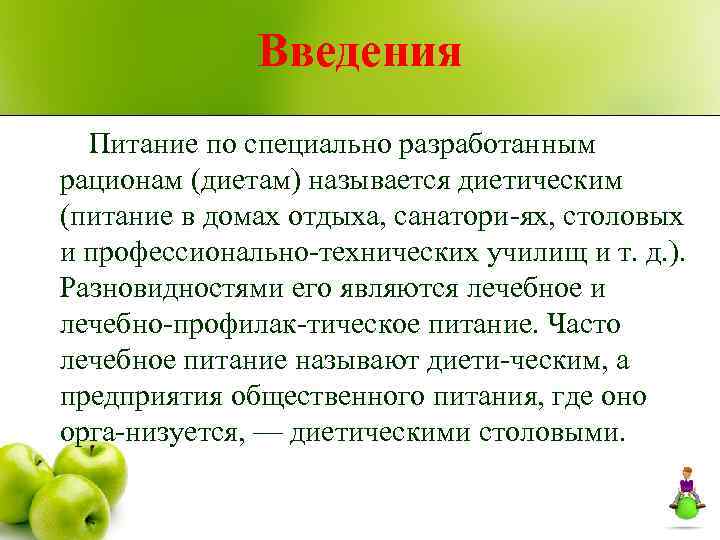 Введения

Питание по специально разработанным рационам (диетам) называется диетическим (питание в домах отдыха, санатори-ях, столовых и профессионально-технических училищ и т. д.). Разновидностями его являются лечебное и лечебно-профилак-тическое питание. Часто лечебное питание называют диети-ческим, а предприятия общественного питания, где оно орга-низуется, — диетическими столовыми.